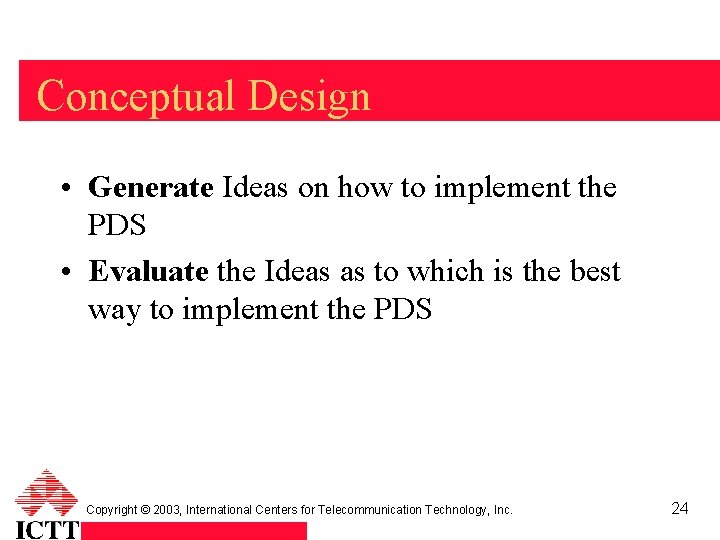 Conceptual Design

• Generate Ideas on how to implement the PDS

• Evaluate the Ideas as to which is the best way to implement the PDS

ICTT

Copyright © 2003, International Centers for Telecommunication Technology, Inc.

24